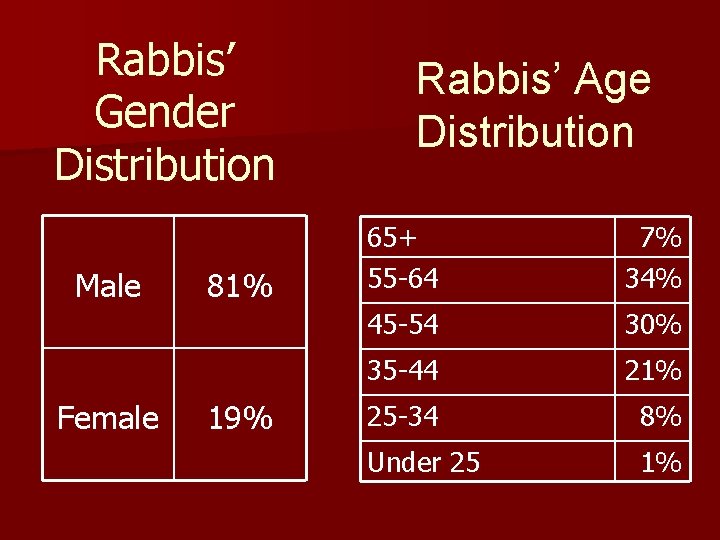 Rabbis' Gender Distribution

| Male | 81% |
|---|---|
| Female | 19% |

Rabbis' Age Distribution

| 65+ | 7% |
|---|---|
| 55-64 | 34% |
| 45-54 | 30% |
| 35-44 | 21% |
| 25-34 | 8% |
| Under 25 | 1% |